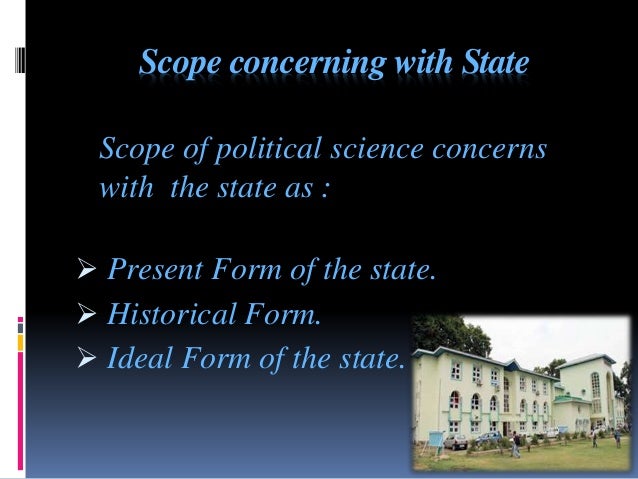 Scope concerning with State

Scope of political science concerns with the state as :

➢ Present Form of the state.
➢ Historical Form.
➢ Ideal Form of the state.